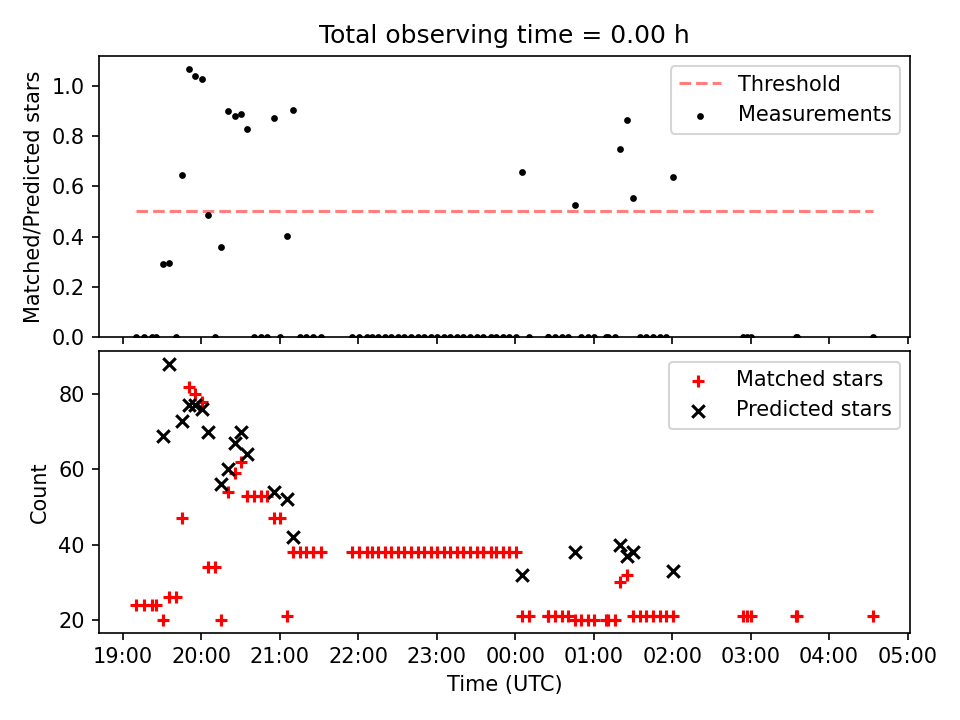 Total observing time = 0.00 h

Matched/Predicted stars

1.0
0.8
0.6
0.4
0.2
0.0

Threshold
Measurements

Count

80
60
40
20

Matched stars
Predicted stars

19:00 20:00 21:00 22:00 23:00 00:00 01:00 02:00 03:00 04:00 05:00
Time (UTC)